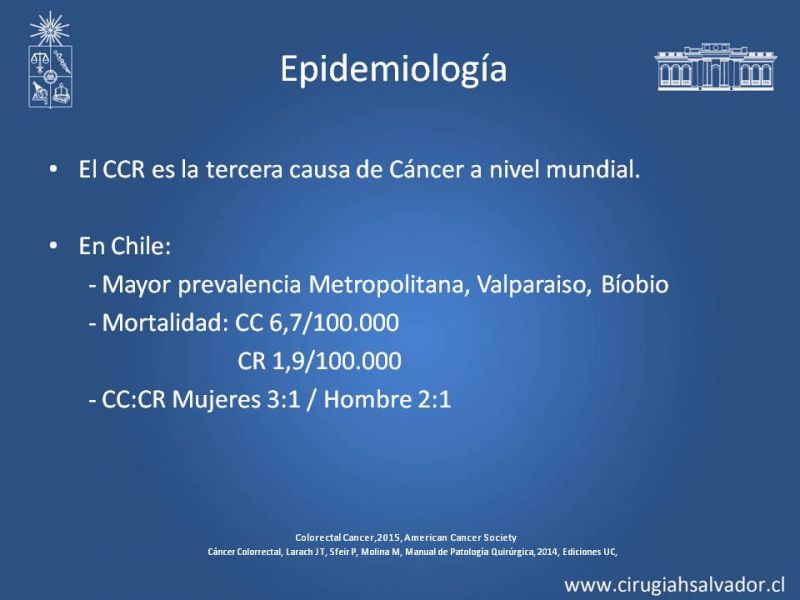 Epidemiología

• El CCR es la tercera causa de Cáncer a nivel mundial.

• En Chile:
- Mayor prevalencia Metropolitana, Valparaiso, Bíobio
- Mortalidad: CC 6,7/100.000
CR 1,9/100.000
- CC:CR Mujeres 3:1 / Hombre 2:1

Colorectal Cancer,2015, American Cancer Society
Cáncer Colorrectal, Larach JT, Sfeir P, Molina M, Manual de Patología Quirúrgica, 2014, Ediciones UC,

www.cirugiahsalvador.cl